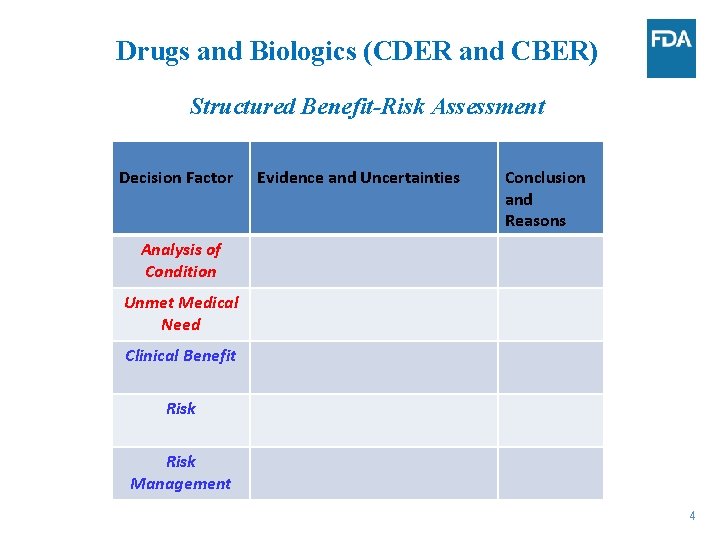 Drugs and Biologics (CDER and CBER)

FDA

Structured Benefit-Risk Assessment

| Decision Factor | Evidence and Uncertainties | Conclusion and Reasons |
|---|---|---|
| Analysis of Condition | | |
| Unmet Medical Need | | |
| Clinical Benefit | | |
| Risk | | |
| Risk Management | | |

4